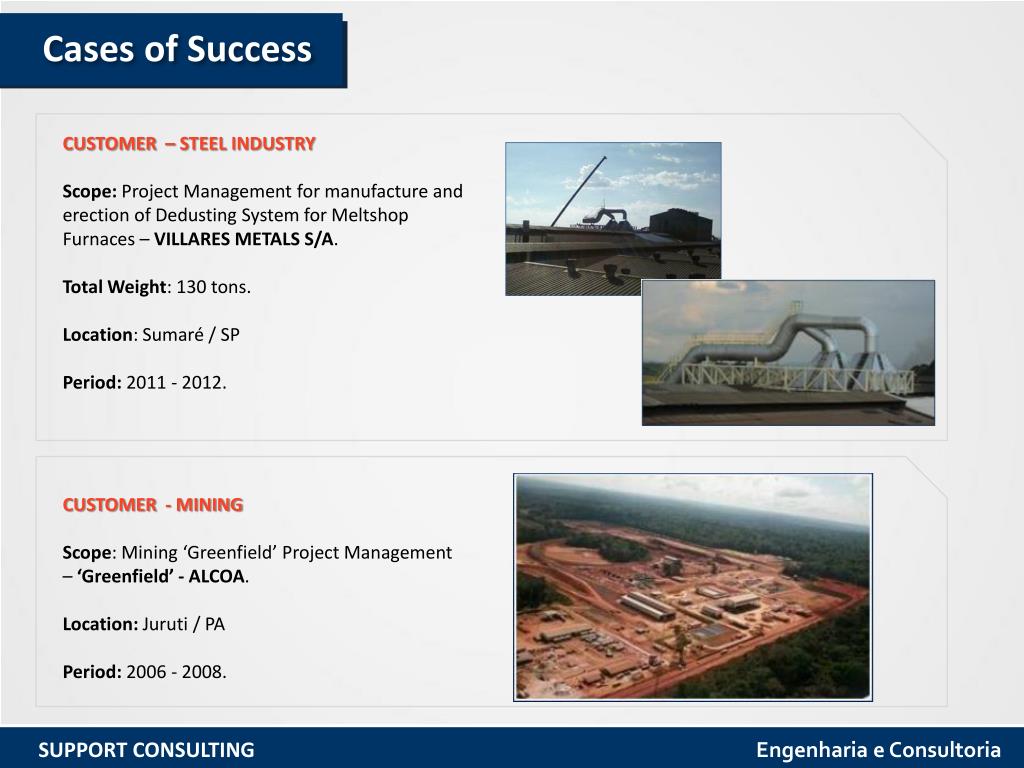 Cases of Success

CUSTOMER – STEEL INDUSTRY

Scope: Project Management for manufacture and erection of Dedusting System for Meltshop Furnaces – VILLARES METALS S/A.

Total Weight: 130 tons.

Location: Sumaré / SP

Period: 2011 - 2012.

CUSTOMER - MINING

Scope: Mining ‘Greenfield’ Project Management – ‘Greenfield’ - ALCOA.

Location: Juruti / PA

Period: 2006 - 2008.

SUPPORT CONSULTING

Engenharia e Consultoria